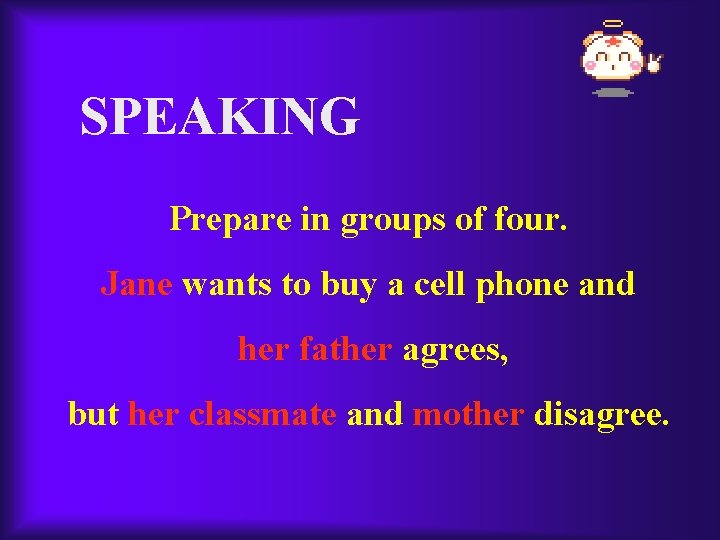 SPEAKING

Prepare in groups of four.

Jane wants to buy a cell phone and her father agrees, but her classmate and mother disagree.